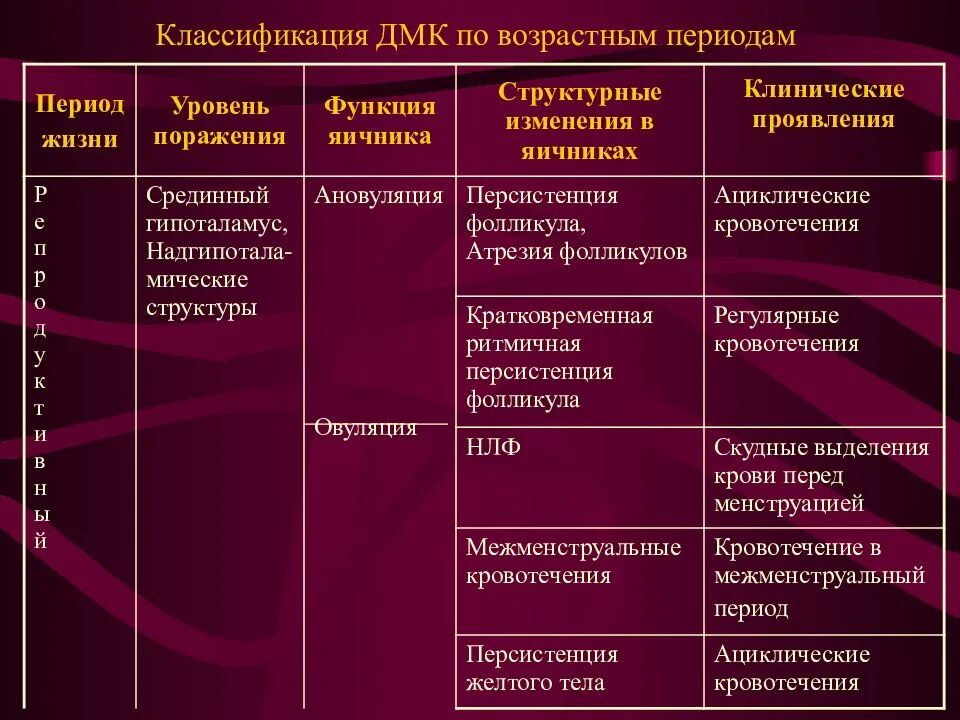 Классификация ДМК по возрастным периодам

| Период жизни | Уровень поражения | Функция яичника | Структурные изменения в яичниках | Клинические проявления |
|---|---|---|---|---|
| Репродуктивный | Срединный гипоталамус, Надгипоталамические структуры | Ановуляция | Персистенция фолликула, Атрезия фолликулов | Ациклические кровотечения |
| | | | Кратковременная ритмичная персистенция фолликула | Регулярные кровотечения |
| | | Овуляция | НЛФ | Скудные выделения крови перед менструацией |
| | | | Межменструальные кровотечения | Кровотечение в межменструальный период |
| | | | Персистенция желтого тела | Ациклические кровотечения |